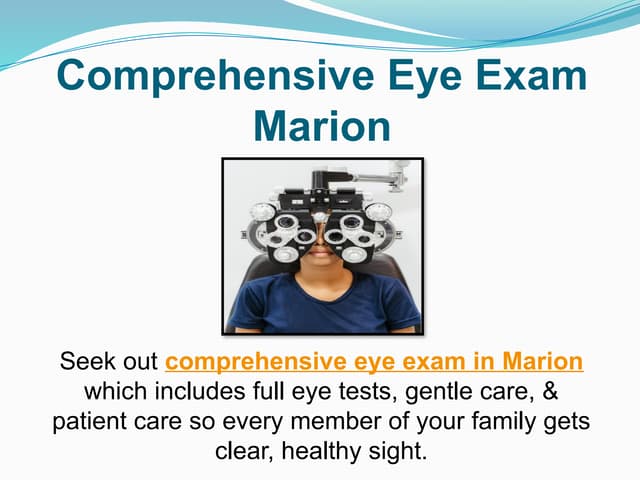 Comprehensive Eye Exam Marion

Seek out comprehensive eye exam in Marion which includes full eye tests, gentle care, & patient care so every member of your family gets clear, healthy sight.